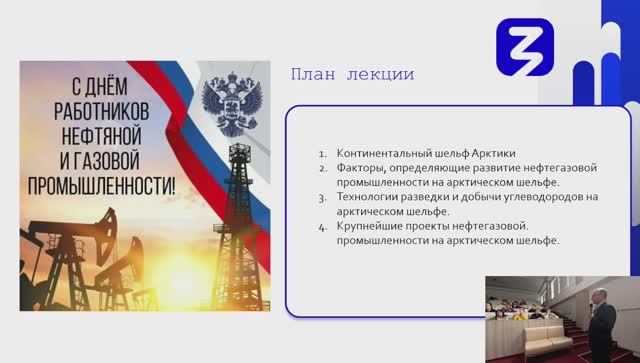 С ДНЁМ РАБОТНИКОВ НЕФТЯНОЙ И ГАЗОВОЙ ПРОМЫШЛЕННОСТИ!

План лекции

1. Континентальный шельф Арктики
2. Факторы, определяющие развитие нефтегазовой промышленности на арктическом шельфе.
3. Технологии разведки и добычи углеводородов на арктическом шельфе.
4. Крупнейшие проекты нефтегазовой. промышленности на арктическом шельфе.